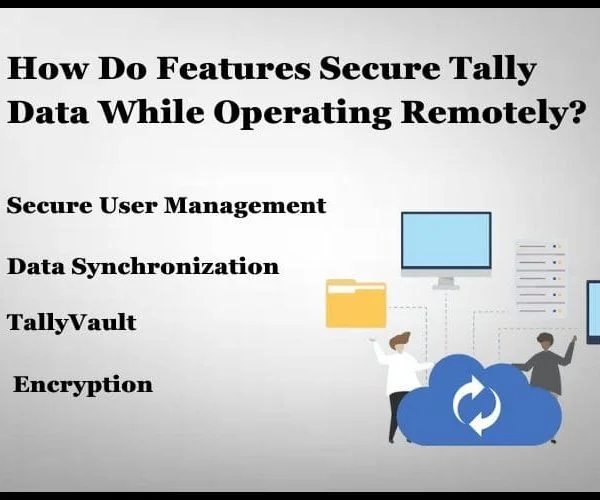 How Do Features Secure Tally Data While Operating Remotely?

Secure User Management

Data Synchronization

TallyVault

Encryption